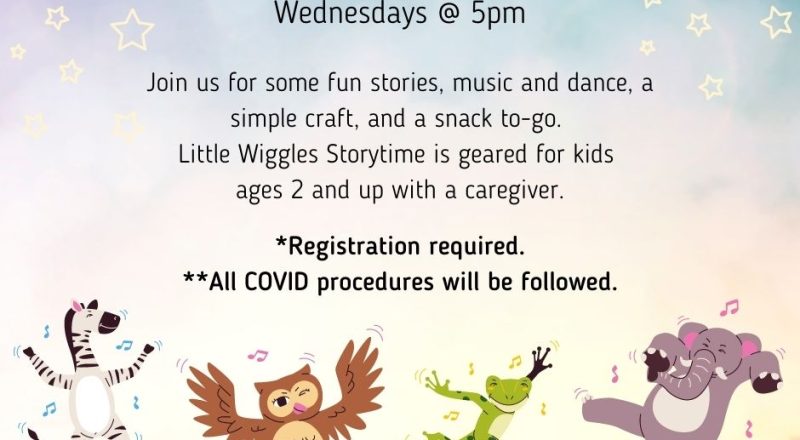 Wednesdays @ 5pm

Join us for some fun stories, music and dance, a simple craft, and a snack to-go. Little Wiggles Storytime is geared for kids ages 2 and up with a caregiver.

*Registration required.
**All COVID procedures will be followed.